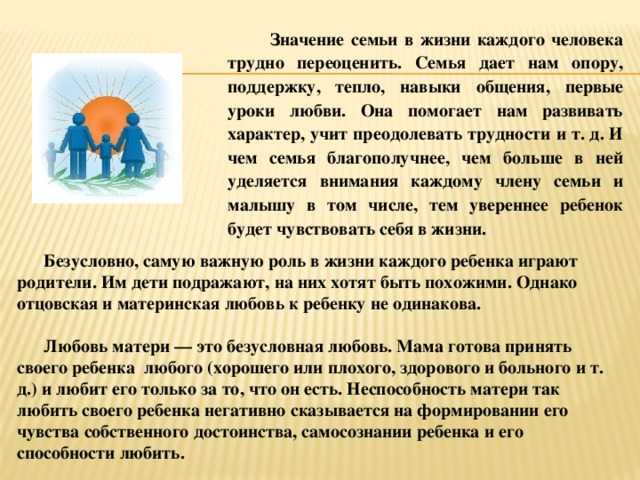 Значение семьи в жизни каждого человека трудно переоценить. Семья дает нам опору, поддержку, тепло, навыки общения, первые уроки любви. Она помогает нам развивать характер, учит преодолевать трудности и т. д. И чем семья благополучнее, чем больше в ней уделяется внимания каждому члену семьи и малышу в том числе, тем увереннее ребенок будет чувствовать себя в жизни.

Безусловно, самую важную роль в жизни каждого ребенка играют родители. Им дети подражают, на них хотят быть похожими. Однако отцовская и материнская любовь к ребенку не одинакова.

Любовь матери — это безусловная любовь. Мама готова принять своего ребенка любого (хорошего или плохого, здорового и больного и т. д.) и любит его только за то, что он есть. Неспособность матери так любить своего ребенка негативно сказывается на формировании его чувства собственного достоинства, самосознании ребенка и его способности любить.